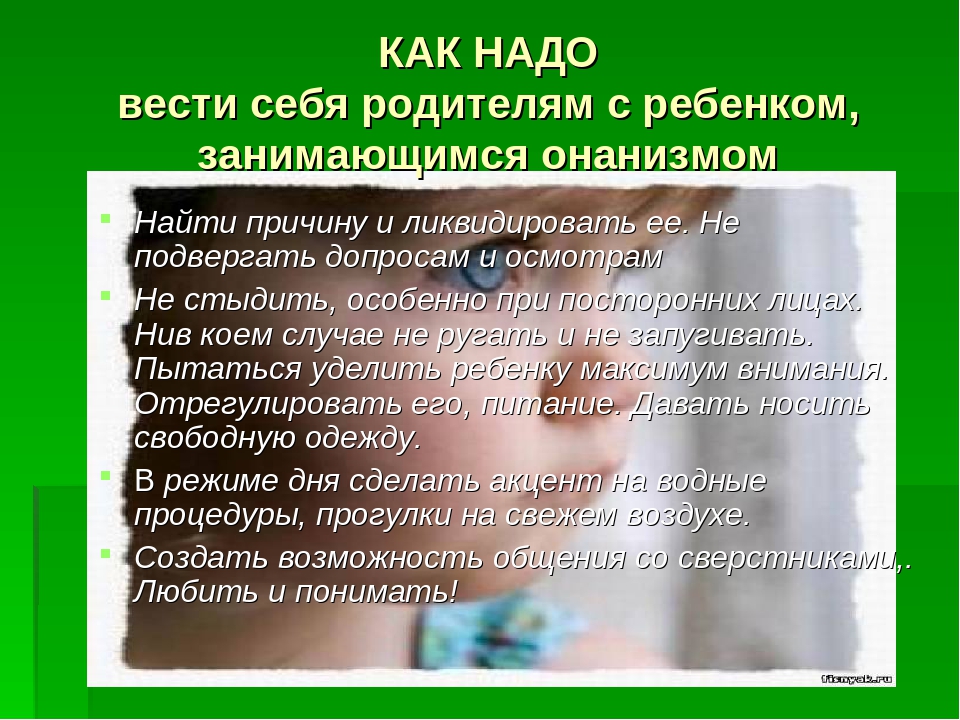 КАК НАДО
вести себя родителям с ребенком, занимающимся онанизмом

Найти причину и ликвидировать ее. Не подвергать допросам и осмотрам

Не стыдить, особенно при посторонних лицах. Нив коем случае не ругать и не запугивать. Пытаться уделить ребенку максимум внимания. Отрегулировать его, питание. Давать носить свободную одежду.

В режиме дня сделать акцент на водные процедуры, прогулки на свежем воздухе.

Создать возможность общения со сверстниками,. Любить и понимать!

fisnyak.ru